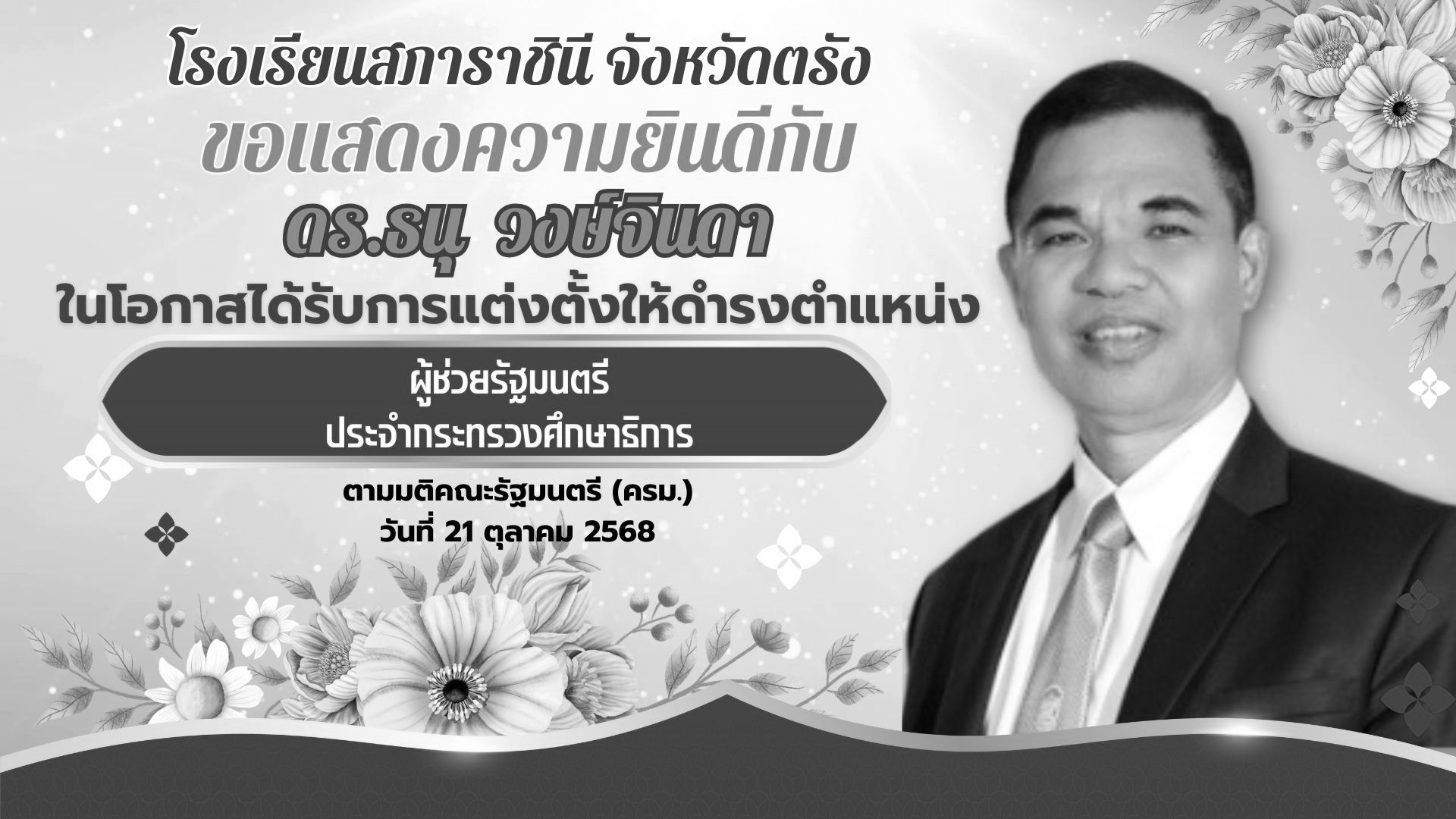 โรงเรียนสภาราชินี จังหวัดตรัง
ขอแสดงความยินดีกับ
ดร.ธนุ วงษ์จินดา
ในโอกาสได้รับการแต่งตั้งให้ดำรงตำแหน่ง

ผู้ช่วยรัฐมนตรี
ประจำกระทรวงศึกษาธิการ

ตามมติคณะรัฐมนตรี (ครม.)
วันที่ 21 ตุลาคม 2568